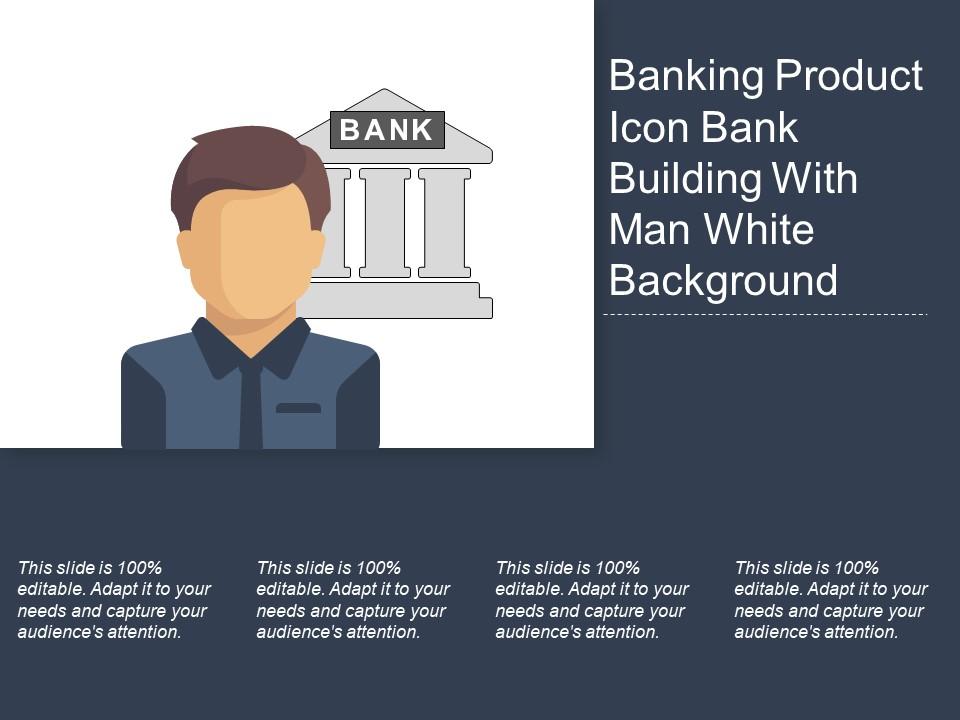 BANK

Banking Product Icon Bank Building With Man White Background

This slide is 100% editable. Adapt it to your needs and capture your audience's attention.

This slide is 100% editable. Adapt it to your needs and capture your audience's attention.

This slide is 100% editable. Adapt it to your needs and capture your audience's attention.

This slide is 100% editable. Adapt it to your needs and capture your audience's attention.